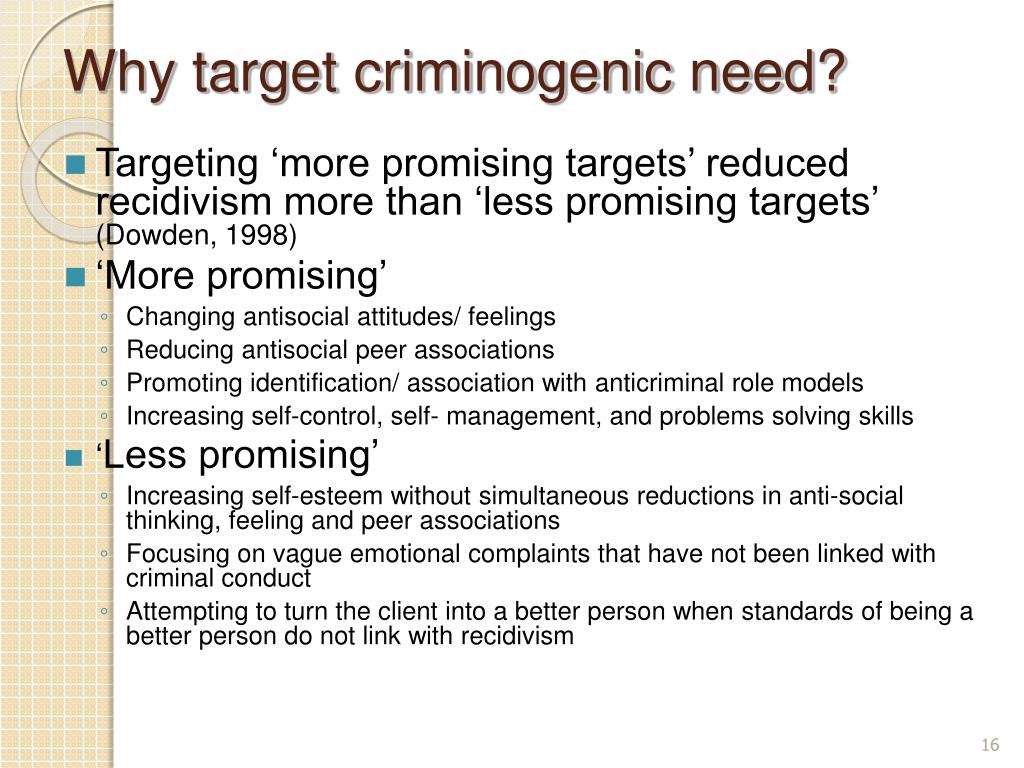 Why target criminogenic need?

Targeting ‘more promising targets’ reduced recidivism more than ‘less promising targets’ (Dowden, 1998)

‘More promising’

Changing antisocial attitudes/ feelings

Reducing antisocial peer associations

Promoting identification/ association with anticriminal role models

Increasing self-control, self- management, and problems solving skills

‘Less promising’

Increasing self-esteem without simultaneous reductions in anti-social thinking, feeling and peer associations

Focusing on vague emotional complaints that have not been linked with criminal conduct

Attempting to turn the client into a better person when standards of being a better person do not link with recidivism

16